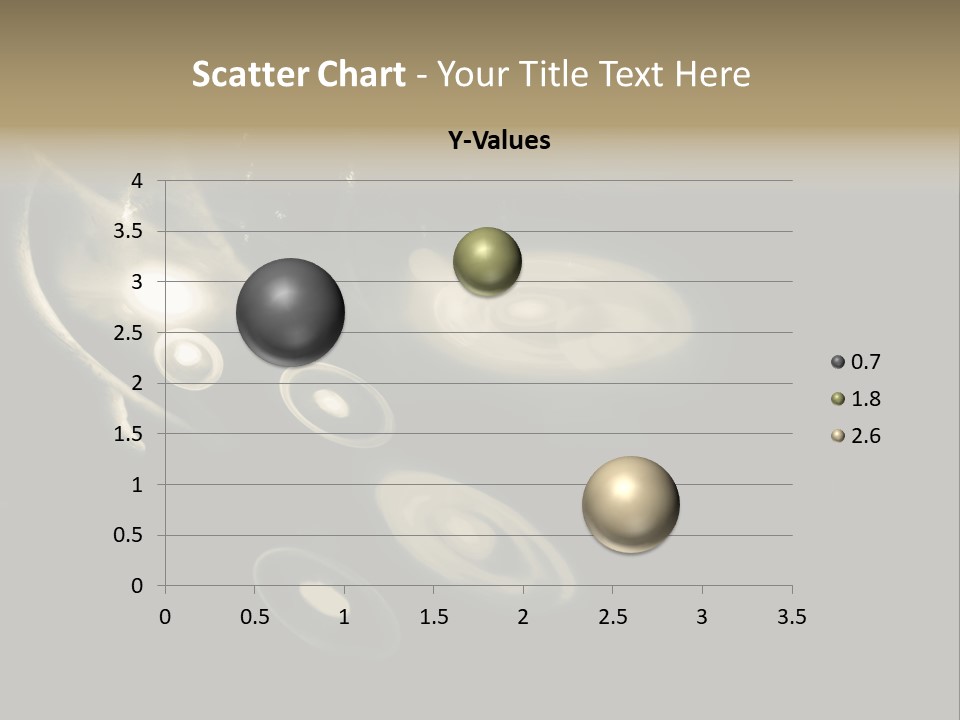 Scatter Chart - Your Title Text Here

Y-Values

4
3.5
3
2.5
2
1.5
1
0.5
0

0 0.5 1 1.5 2 2.5 3 3.5

0.7
1.8
2.6